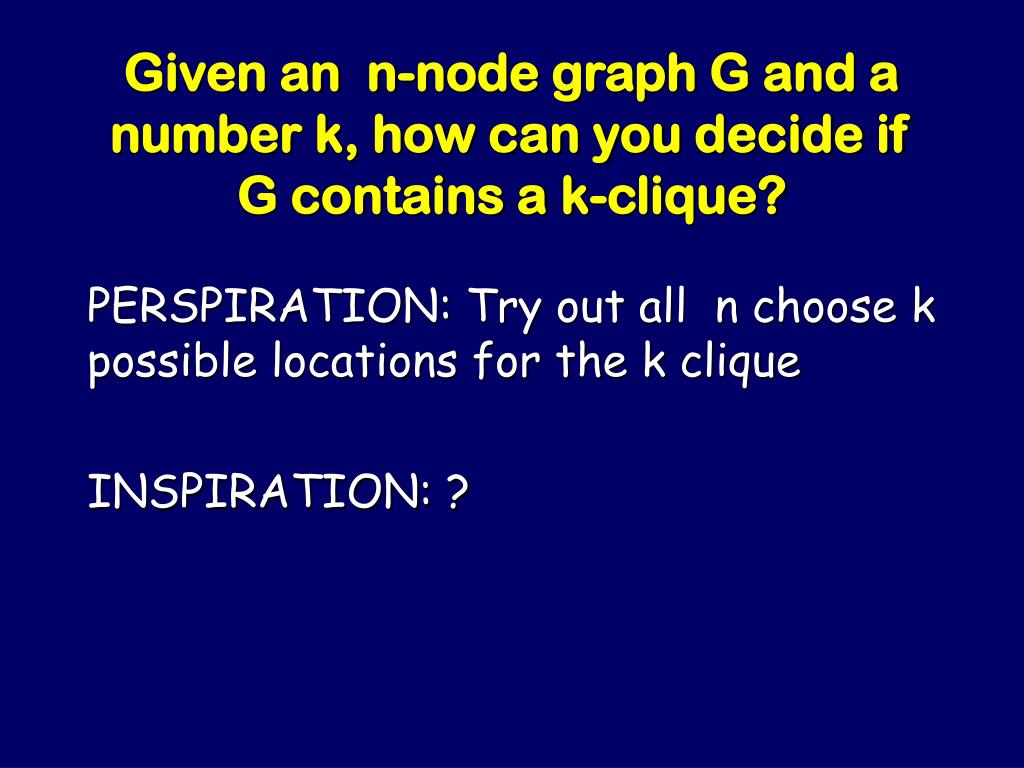 Given an n-node graph G and a number k, how can you decide if G contains a k-clique?

PERSPIRATION: Try out all n choose k possible locations for the k clique

INSPIRATION: ?